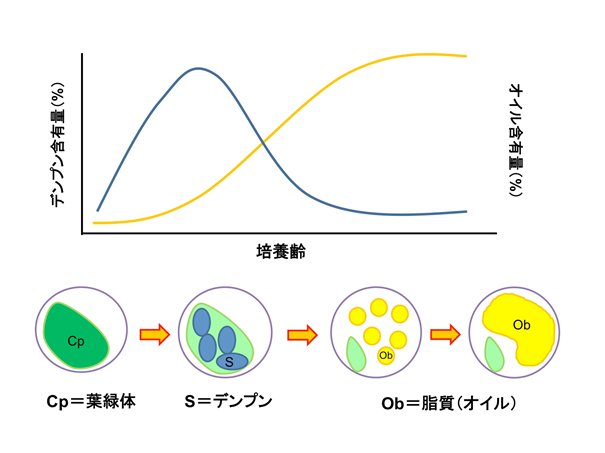 デンプン含有量(%)

オイル含有量(%)

培養齢

Cp

S

Ob

Ob

Cp＝葉緑体

S＝デンプン

Ob＝脂質（オイル）